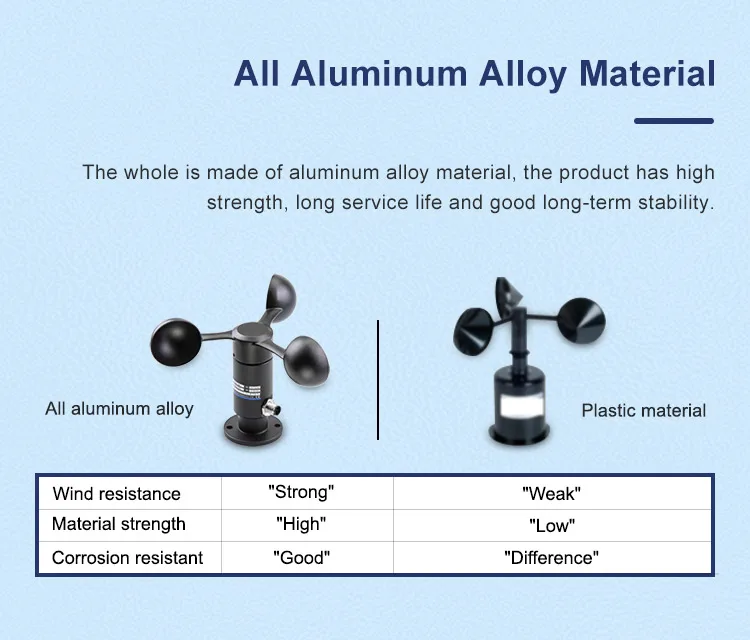 All Aluminum Alloy Material

The whole is made of aluminum alloy material, the product has high strength, long service life and good long-term stability.

All aluminum alloy

Plastic material

| Wind resistance | "Strong" | "Weak" |
|---|---|---|
| Material strength | "High" | "Low" |
| Corrosion resistant | "Good" | "Difference" |